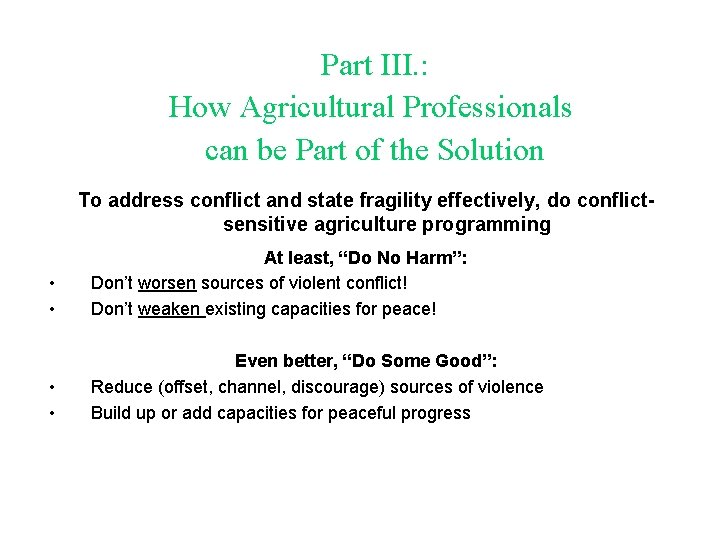 Part III.:
How Agricultural Professionals can be Part of the Solution

To address conflict and state fragility effectively, do conflict-sensitive agriculture programming

At least, “Do No Harm”:

• Don’t worsen sources of violent conflict!
• Don’t weaken existing capacities for peace!

Even better, “Do Some Good”:

• Reduce (offset, channel, discourage) sources of violence
• Build up or add capacities for peaceful progress